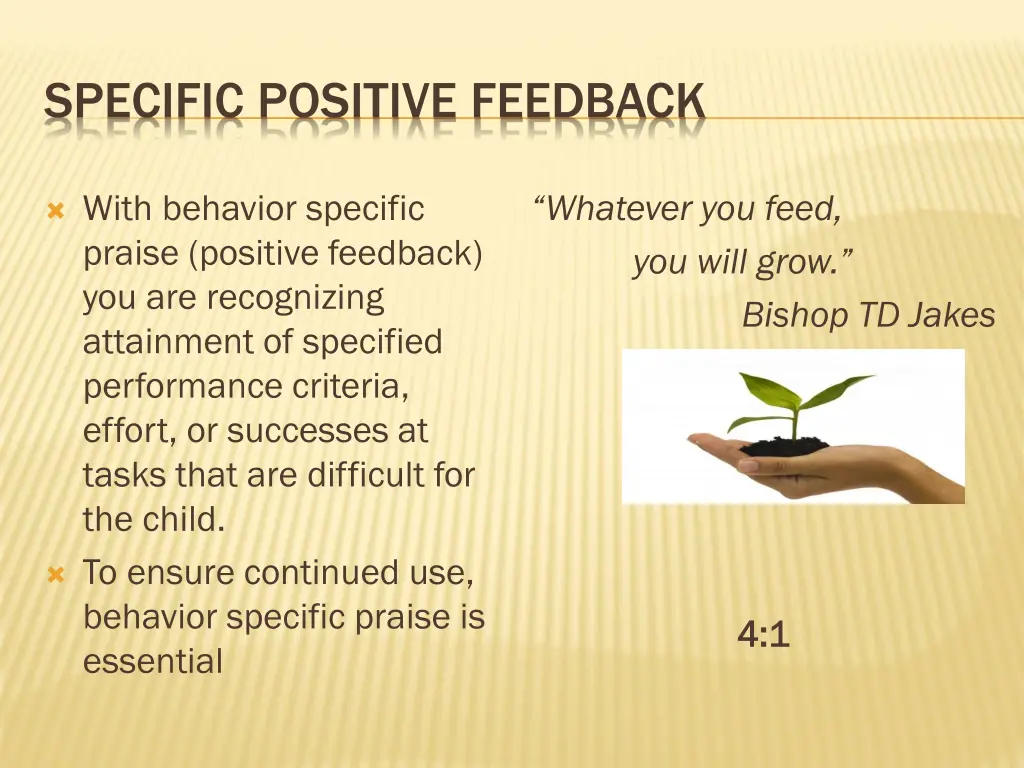 SPECIFIC POSITIVE FEEDBACK

With behavior specific praise (positive feedback) you are recognizing attainment of specified performance criteria, effort, or successes at tasks that are difficult for the child.

To ensure continued use, behavior specific praise is essential

“Whatever you feed, you will grow.”
Bishop TD Jakes

4:1